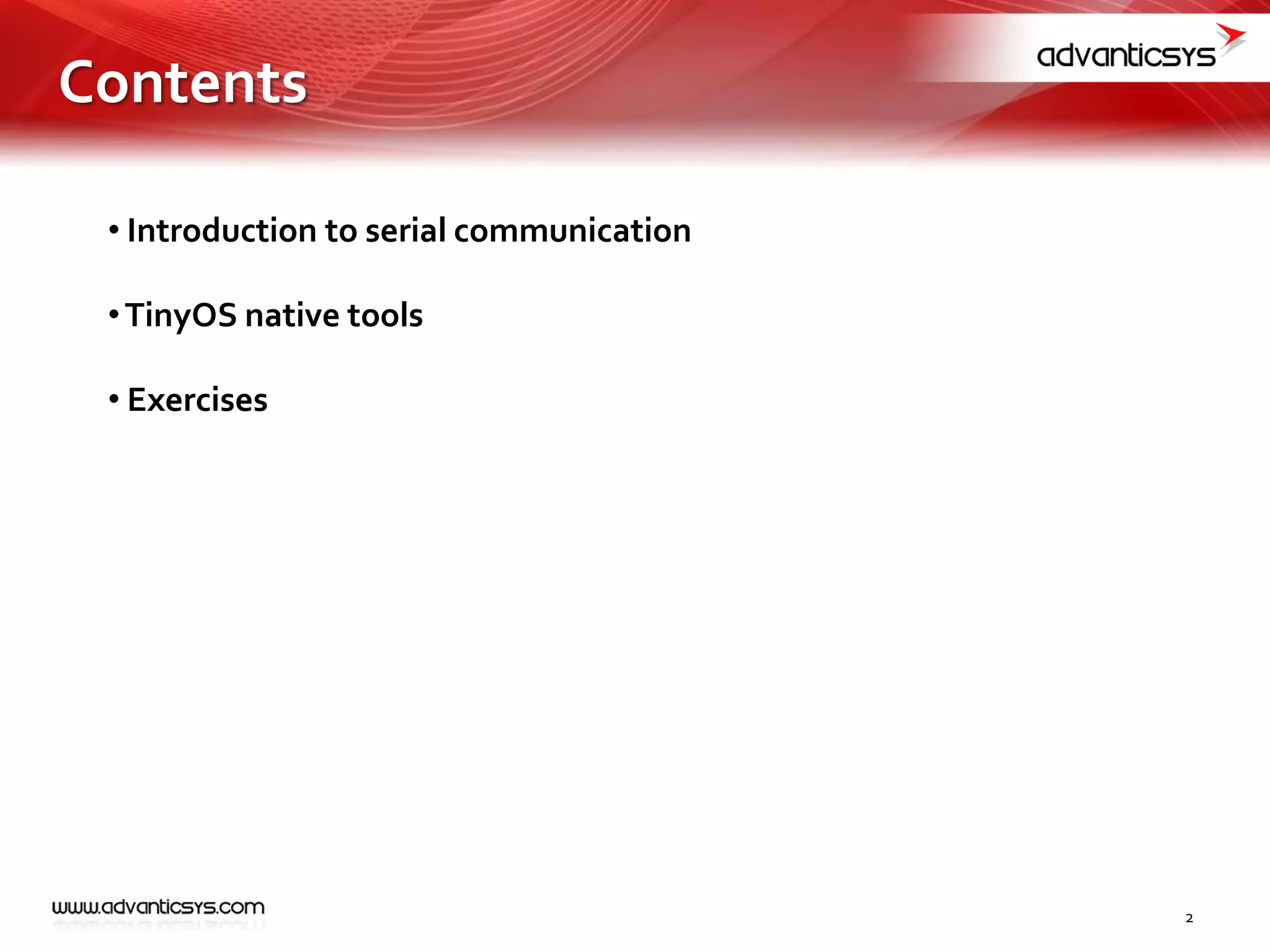 Contents

advanticsys

• Introduction to serial communication

• TinyOS native tools

• Exercises

www.advanticsys.com

2